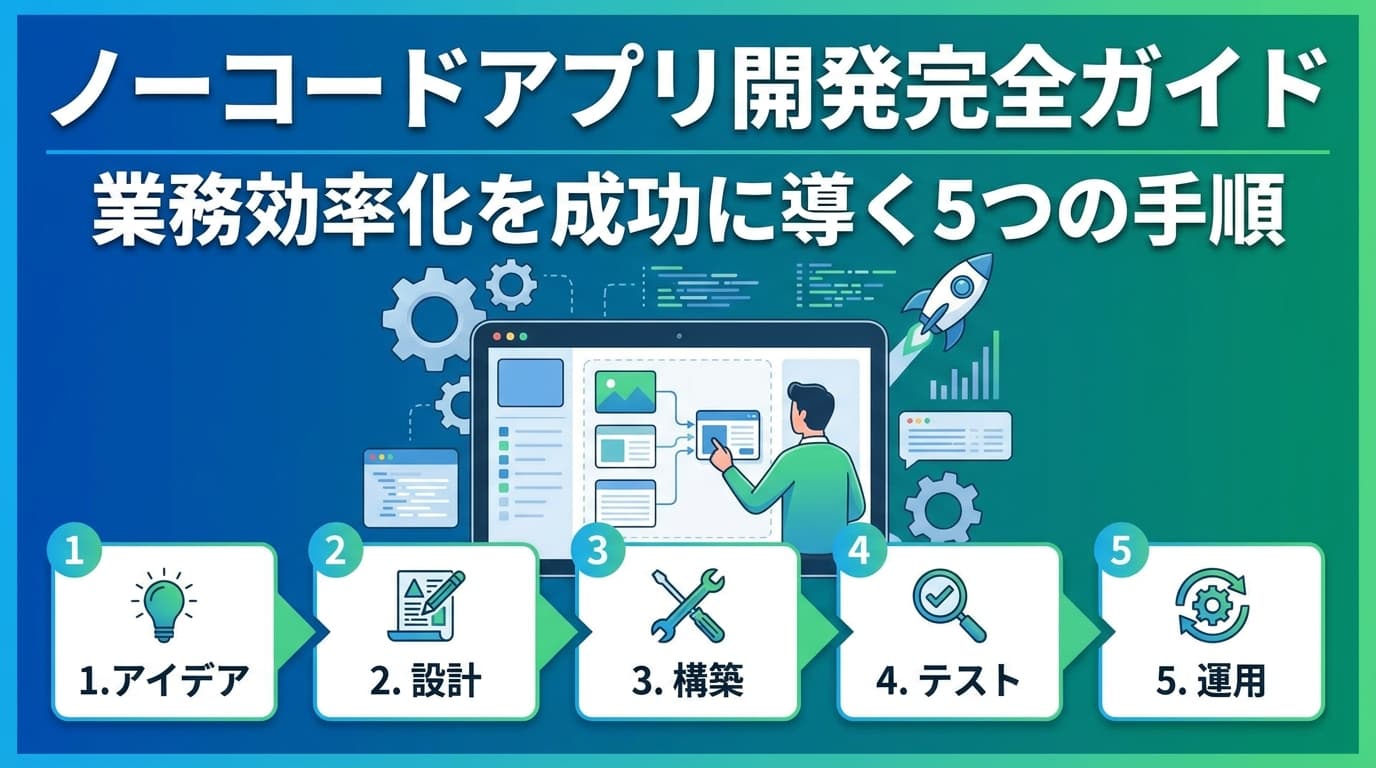 ノーコードアプリ開発完全ガイド

業務効率化を成功に導く5つの手順

1
1.アイデア

2
2. 設計

3
3. 構築

4
4. テスト

5
5. 運用